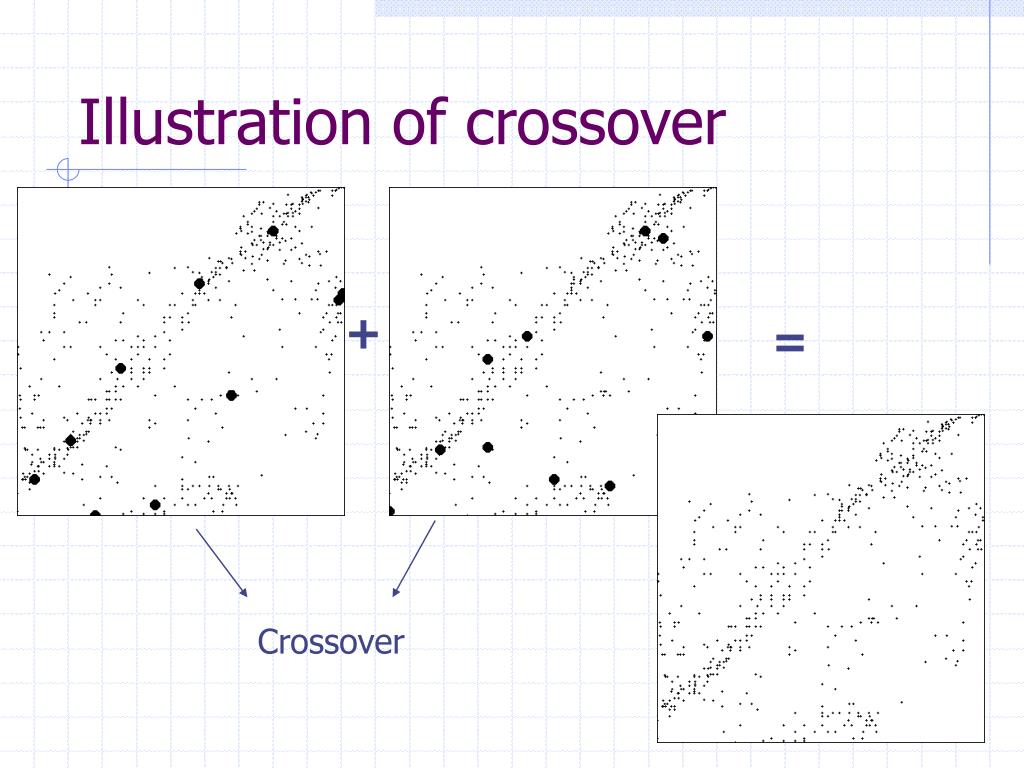 Illustration of crossover

+

=

Crossover